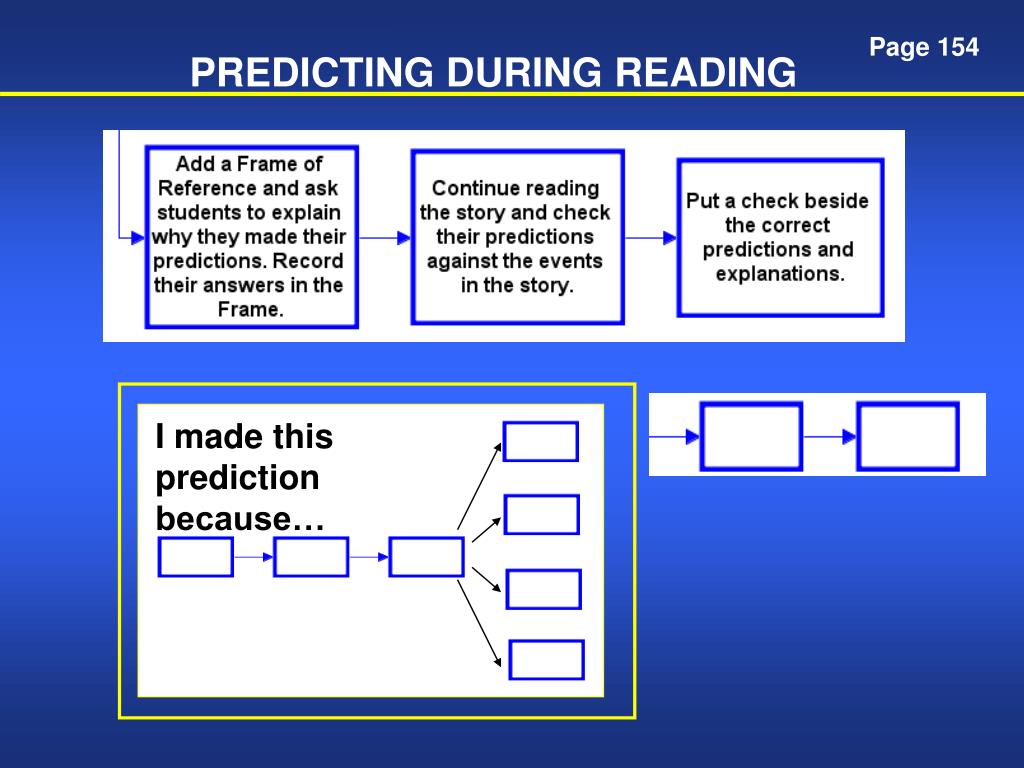 Page 154

PREDICTING DURING READING

Add a Frame of Reference and ask students to explain why they made their predictions. Record their answers in the Frame.

Continue reading the story and check their predictions against the events in the story.

Put a check beside the correct predictions and explanations.

I made this prediction because…